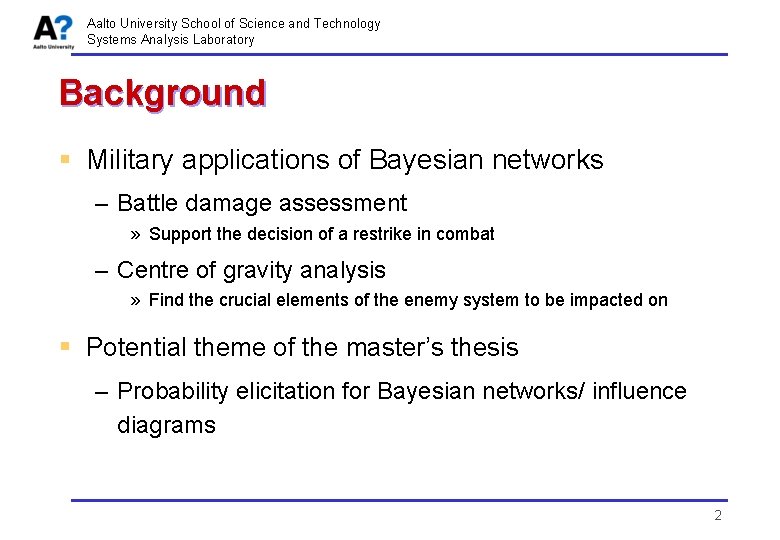 A?
Aalto University

Aalto University School of Science and Technology
Systems Analysis Laboratory

Background

▪ Military applications of Bayesian networks

– Battle damage assessment

» Support the decision of a restrike in combat

– Centre of gravity analysis

» Find the crucial elements of the enemy system to be impacted on

▪ Potential theme of the master's thesis

– Probability elicitation for Bayesian networks/ influence diagrams

2